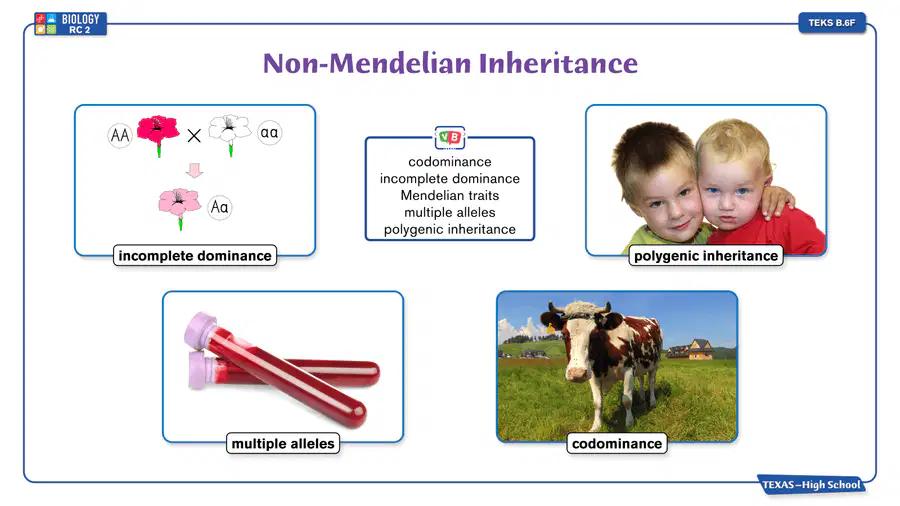 BIOLOGY
RC 2

TEKS B.6F

Non-Mendelian Inheritance

AA × aa

Aa

incomplete dominance

VB

codominance
incomplete dominance
Mendelian traits
multiple alleles
polygenic inheritance

polygenic inheritance

multiple alleles

codominance

TEXAS–High School